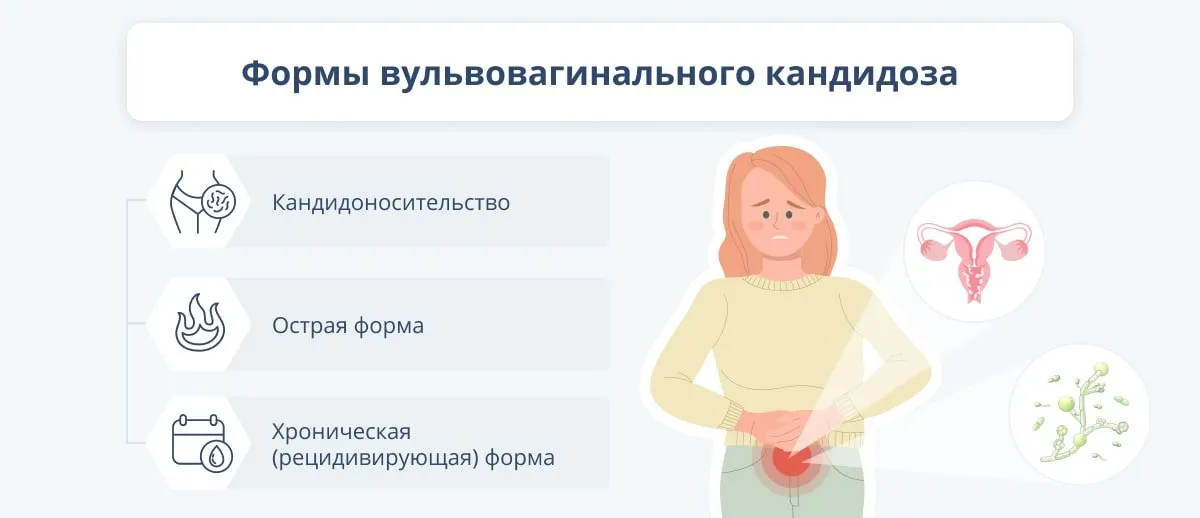 Формы вульвовагинального кандидоза

Кандидоносительство

Острая форма

Хроническая (рецидивирующая) форма